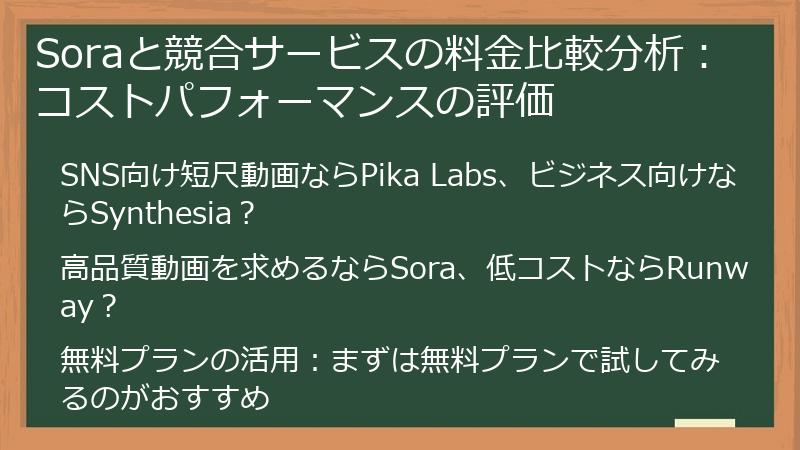 Soraと競合サービスの料金比較分析：コストパフォーマンスの評価

SNS向け短尺動画ならPika Labs、ビジネス向けならSynthesia？

高品質動画を求めるならSora、低コストならRunway？

無料プランの活用：まずは無料プランで試してみるのがおすすめ